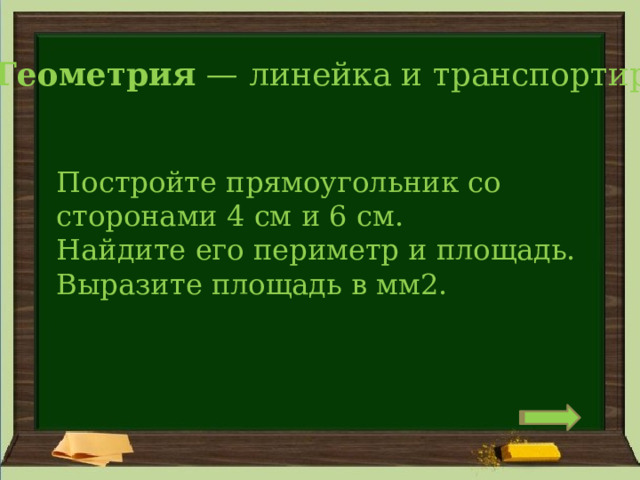 Геометрия — линейка и транспортир

Постройте прямоугольник со сторонами 4 см и 6 см.
Найдите его периметр и площадь.
Выразите площадь в мм2.